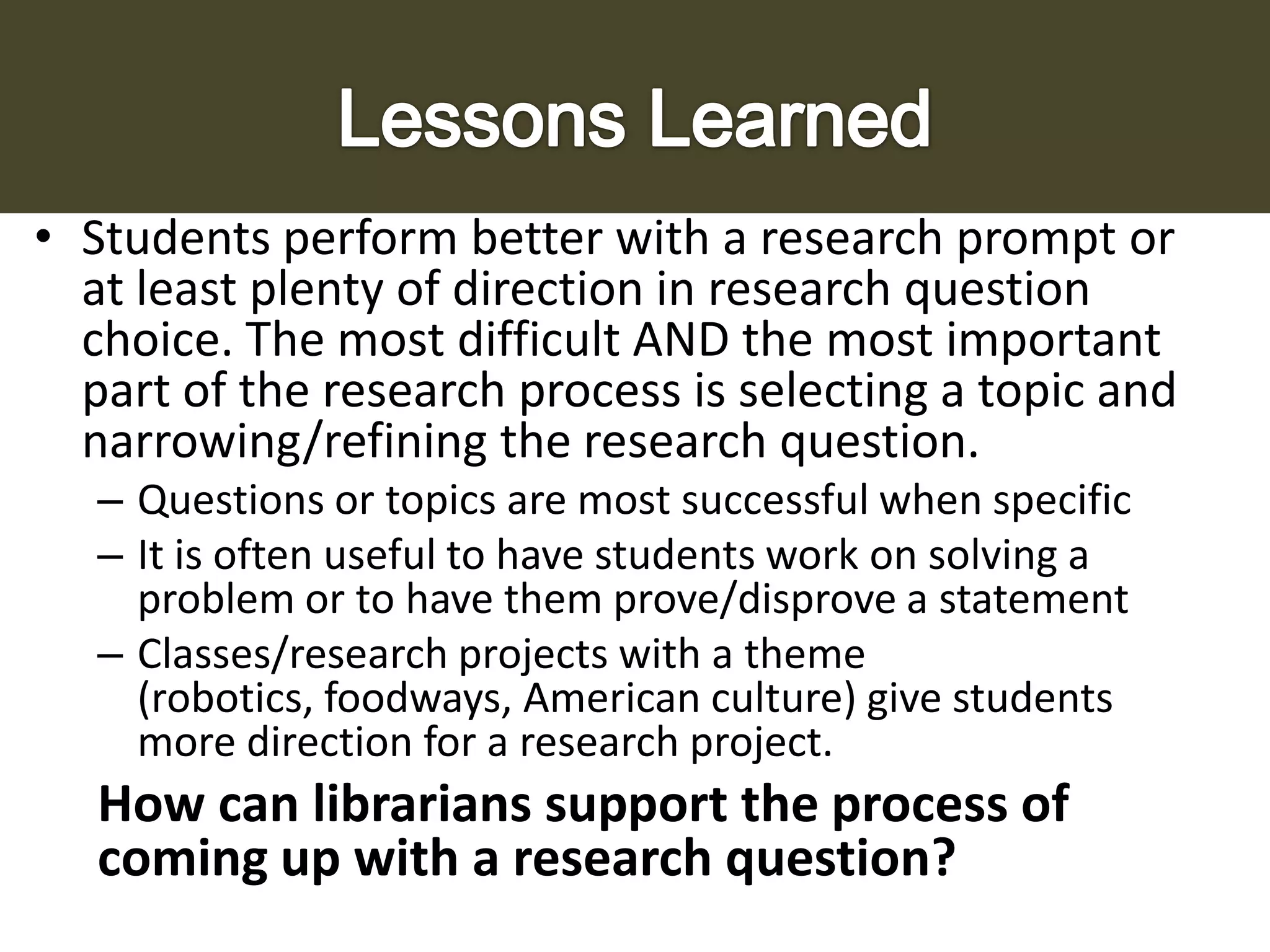 Lessons Learned

• Students perform better with a research prompt or at least plenty of direction in research question choice. The most difficult AND the most important part of the research process is selecting a topic and narrowing/refining the research question.
– Questions or topics are most successful when specific
– It is often useful to have students work on solving a problem or to have them prove/disprove a statement
– Classes/research projects with a theme (robotics, foodways, American culture) give students more direction for a research project.

How can librarians support the process of coming up with a research question?